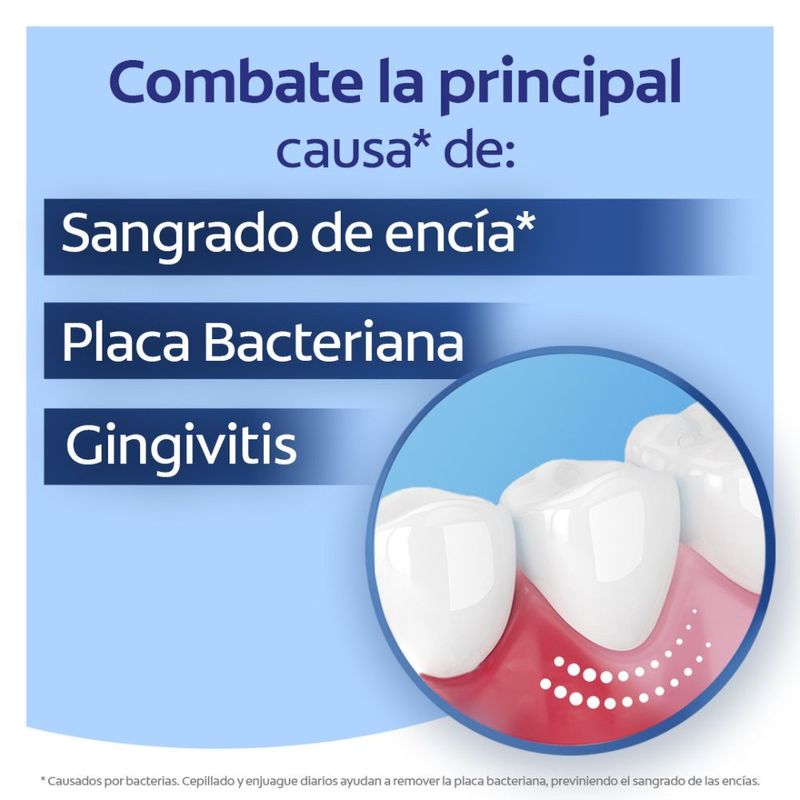 Combate la principal causa* de:

Sangrado de encía*

Placa Bacteriana

Gingivitis

* Causados por bacterias. Cepillado y enjuague diarios ayudan a remover la placa bacteriana, previniendo el sangrado de las encías.